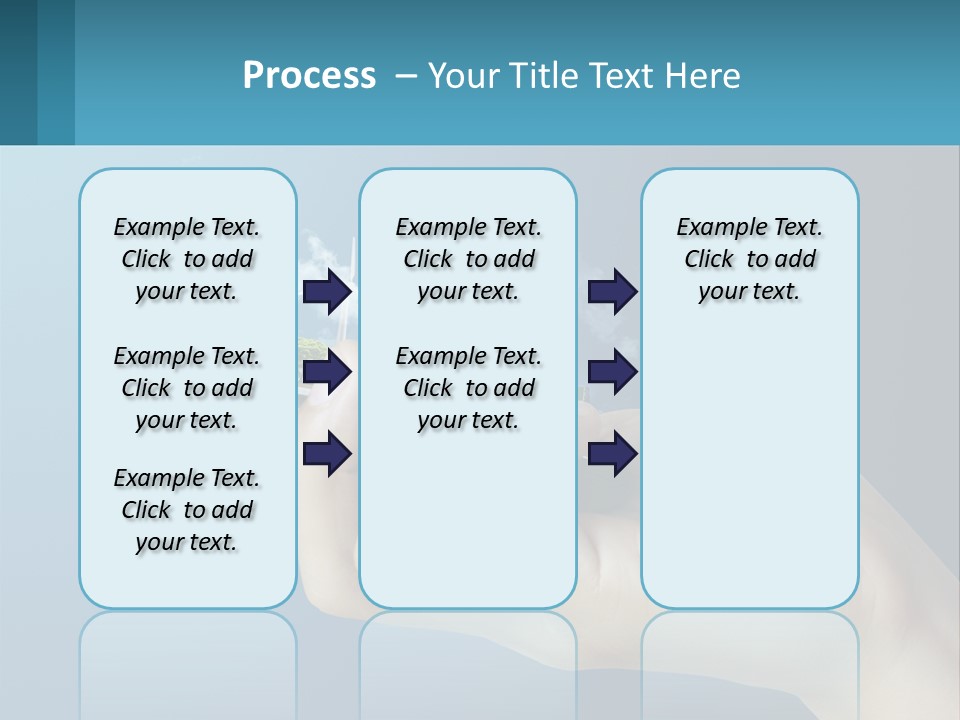 Process – Your Title Text Here

Example Text. Click to add your text.

Example Text. Click to add your text.

Example Text. Click to add your text.

Example Text. Click to add your text.

Example Text. Click to add your text.

Example Text. Click to add your text.